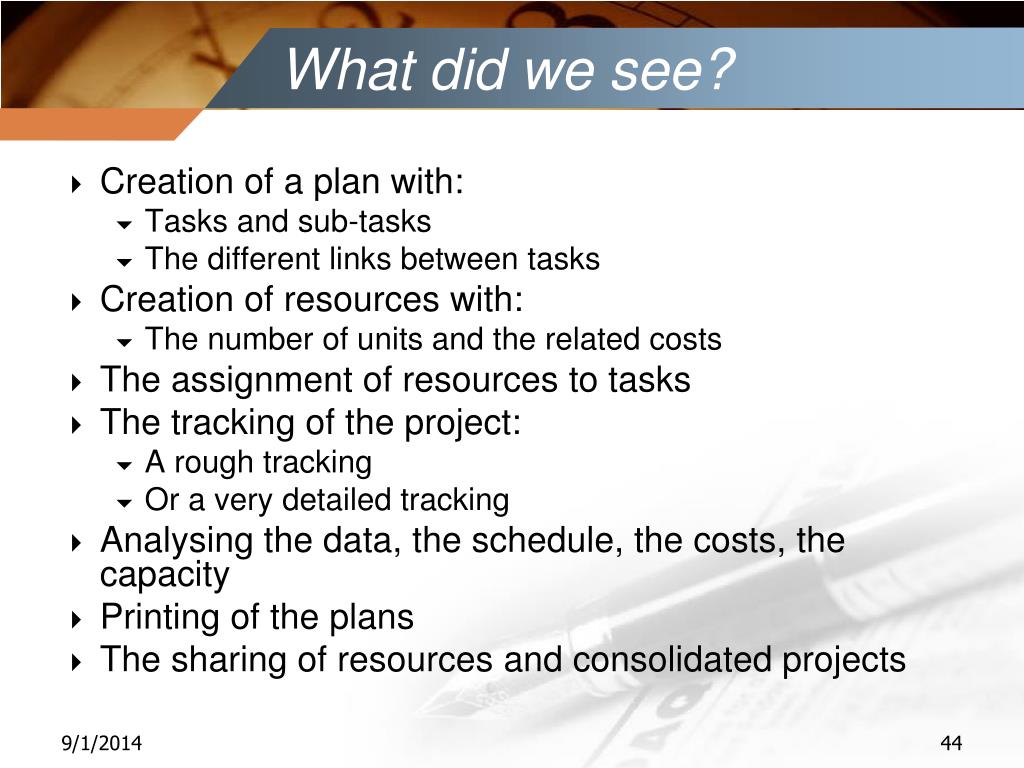 What did we see?

Creation of a plan with:
Tasks and sub-tasks
The different links between tasks
Creation of resources with:
The number of units and the related costs
The assignment of resources to tasks
The tracking of the project:
A rough tracking
Or a very detailed tracking
Analysing the data, the schedule, the costs, the capacity
Printing of the plans
The sharing of resources and consolidated projects

9/1/2014

44